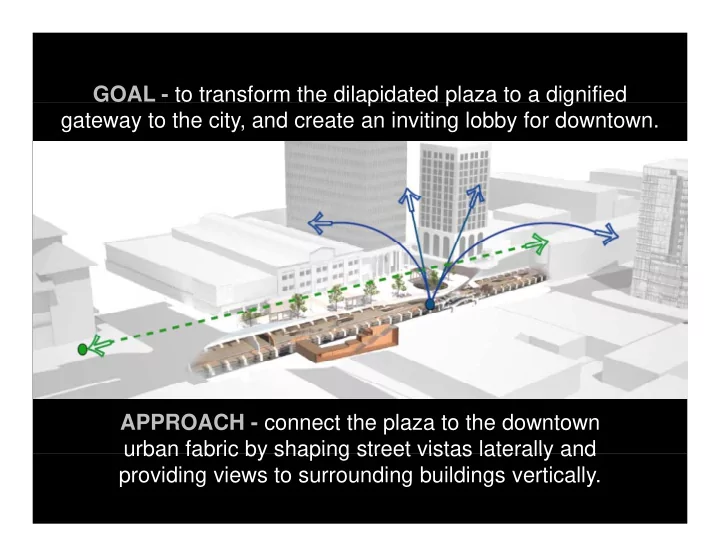 GOAL - to transform the dilapidated plaza to a dignified gateway to the city, and create an inviting lobby for downtown.

APPROACH - connect the plaza to the downtown urban fabric by shaping street vistas laterally and providing views to surrounding buildings vertically.